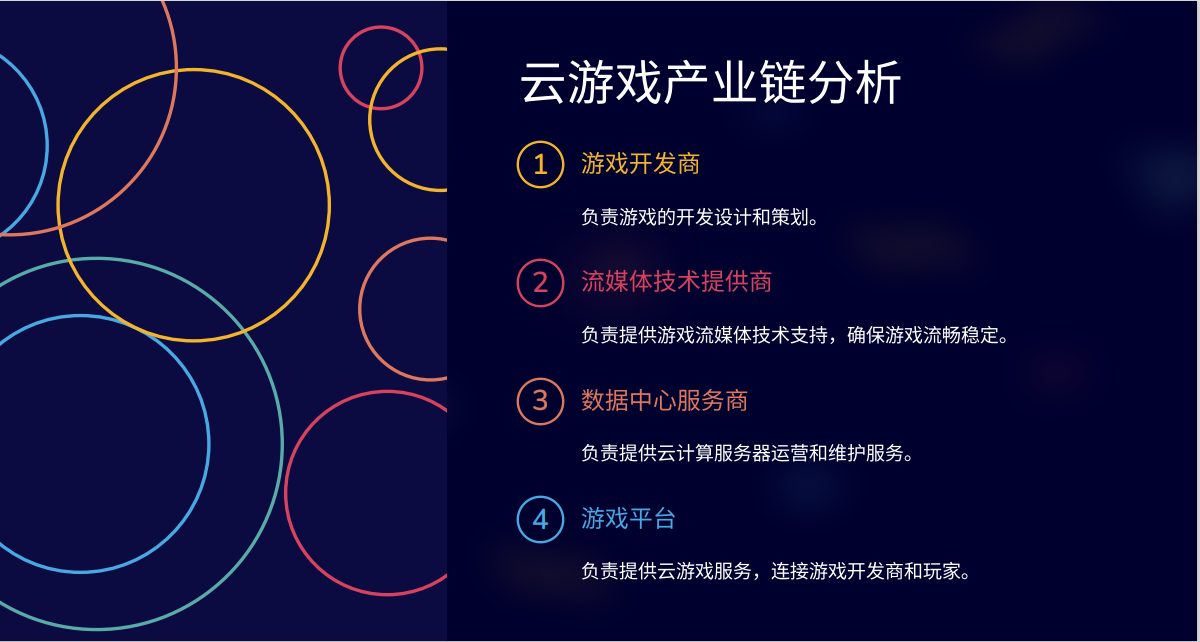 云游戏产业链分析

1 游戏开发商

负责游戏的开发设计和策划。

2 流媒体技术提供商

负责提供游戏流媒体技术支持，确保游戏流畅稳定。

3 数据中心服务商

负责提供云计算服务器运营和维护服务。

4 游戏平台

负责提供云游戏服务，连接游戏开发商和玩家。